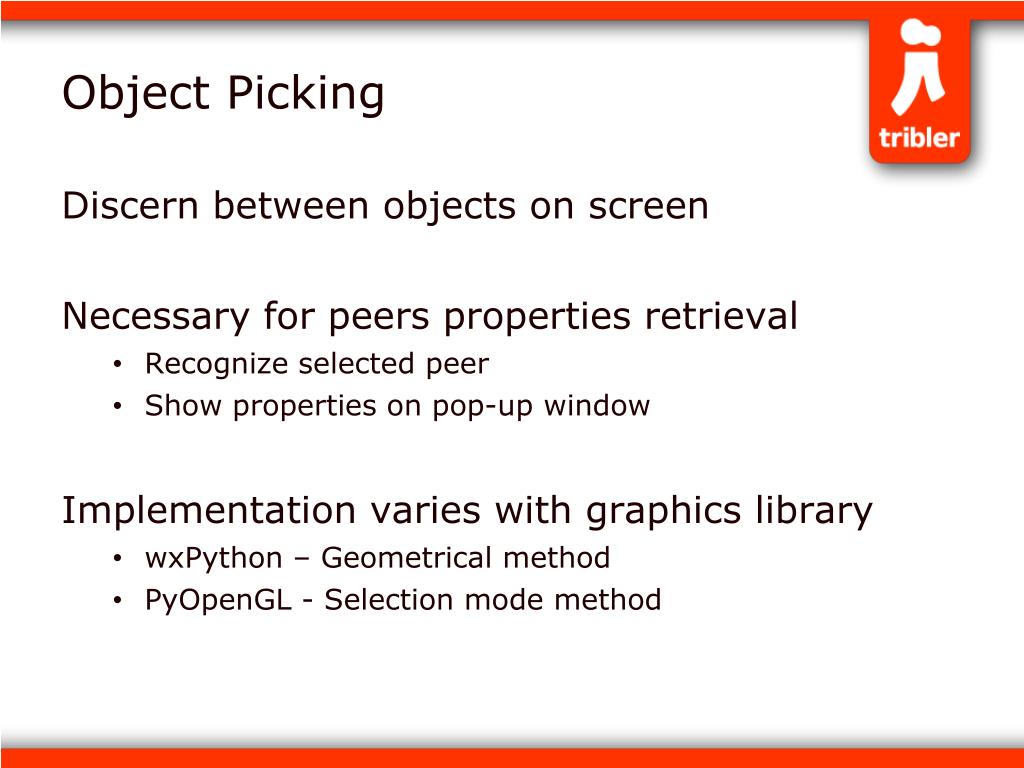 Object Picking

tribler

Discern between objects on screen

Necessary for peers properties retrieval
• Recognize selected peer
• Show properties on pop-up window

Implementation varies with graphics library
• wxPython – Geometrical method
• PyOpenGL - Selection mode method